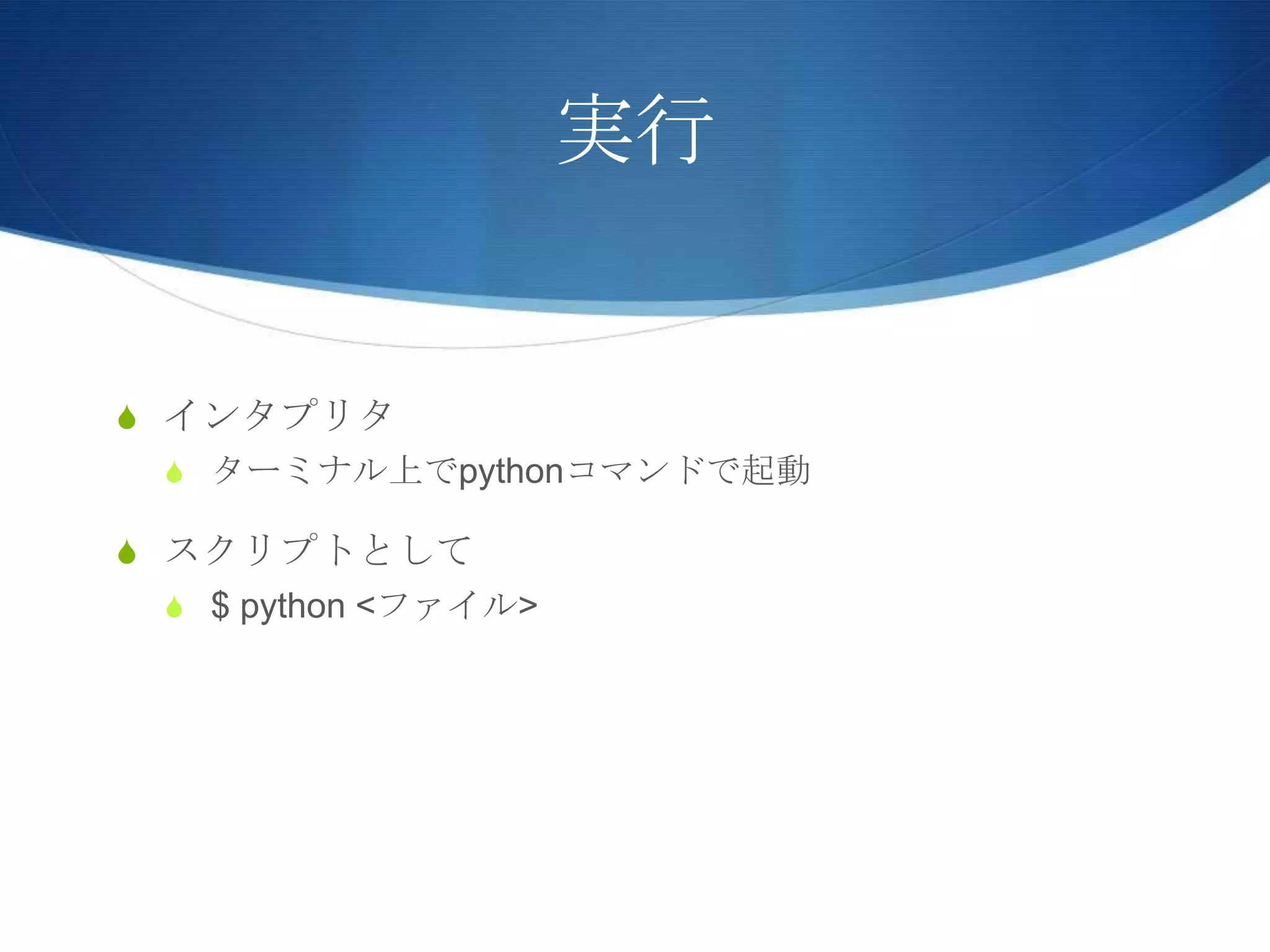 実行

インタプリタ

ターミナル上でpythonコマンドで起動

スクリプトとして

$ python <ファイル>